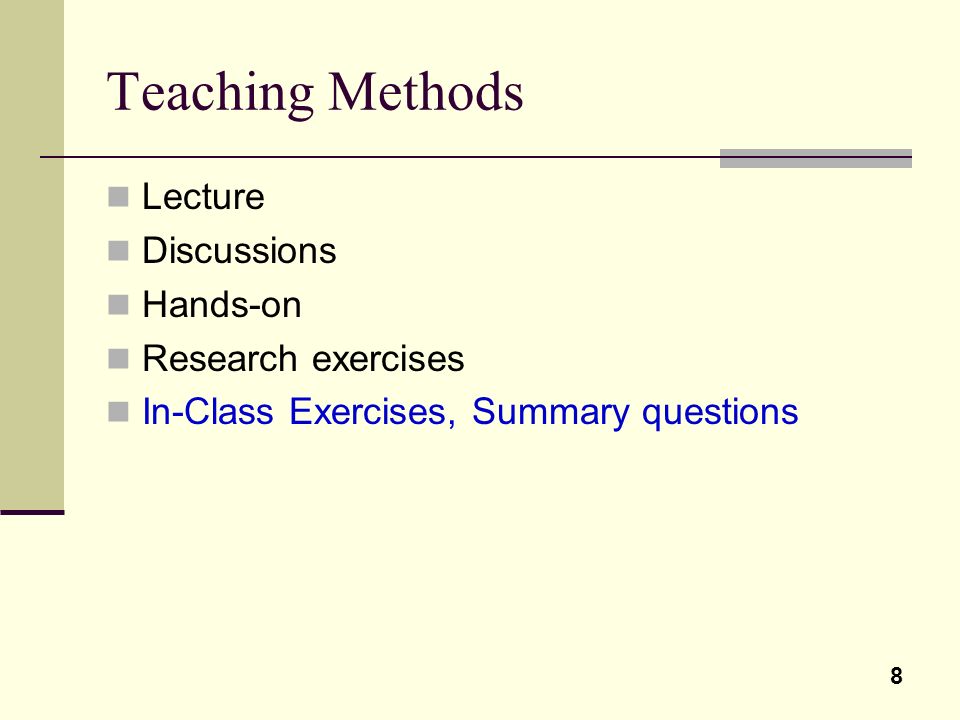 Teaching Methods

- Lecture
- Discussions
- Hands-on
- Research exercises
- In-Class Exercises, Summary questions

8